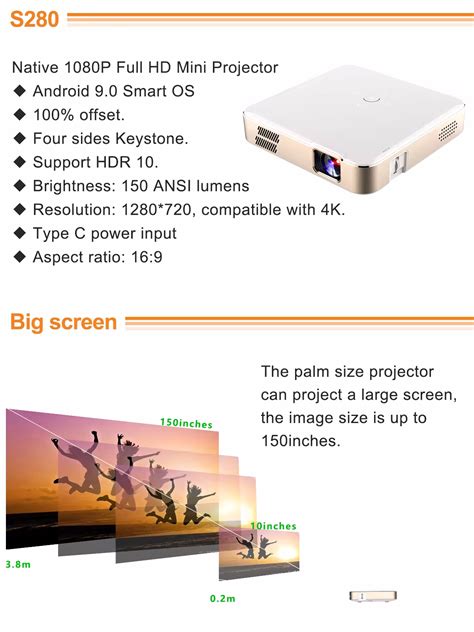 S280

Native 1080P Full HD Mini Projector
◆ Android 9.0 Smart OS
◆ 100% offset.
◆ Four sides Keystone.
◆ Support HDR 10.
◆ Brightness: 150 ANSI lumens
◆ Resolution: 1280*720, compatible with 4K.
◆ Type C power input
◆ Aspect ratio: 16:9

Big screen

The palm size projector can project a large screen, the image size is up to 150inches.

150inches

10inches

3.8m

0.2m